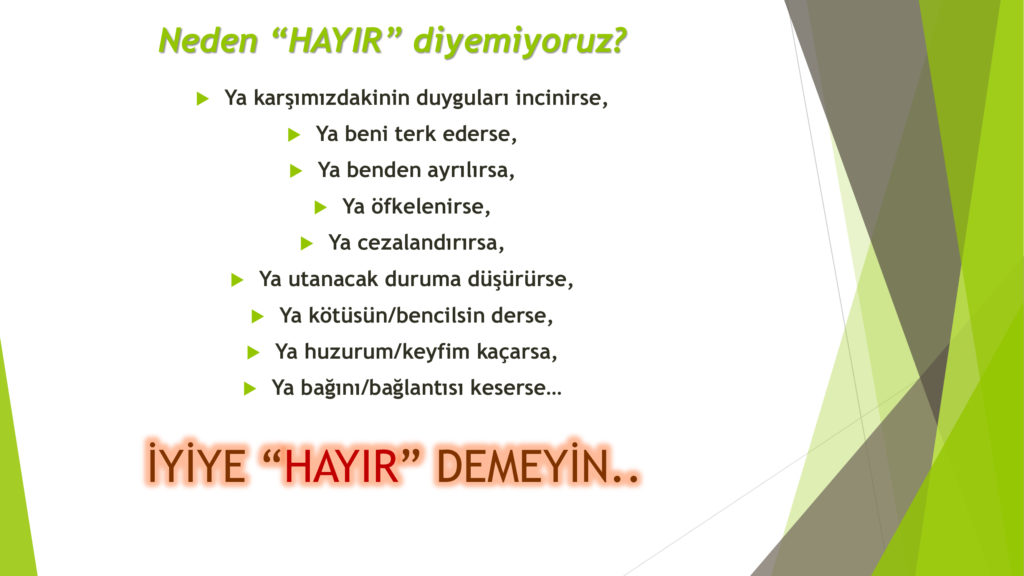 Neden “HAYIR” diyemiyoruz?

Ya karşımızdakinin duyguları incinirse,

Ya beni terk ederse,

Ya benden ayrılırsa,

Ya öfkelenirse,

Ya cezalandırırsa,

Ya utanacak duruma düşürürse,

Ya kötüsün/bencilsin derse,

Ya huzurum/keyfim kaçarsa,

Ya bağını/bağlantısı keserse…

İYİYE “HAYIR” DEMEYİN..